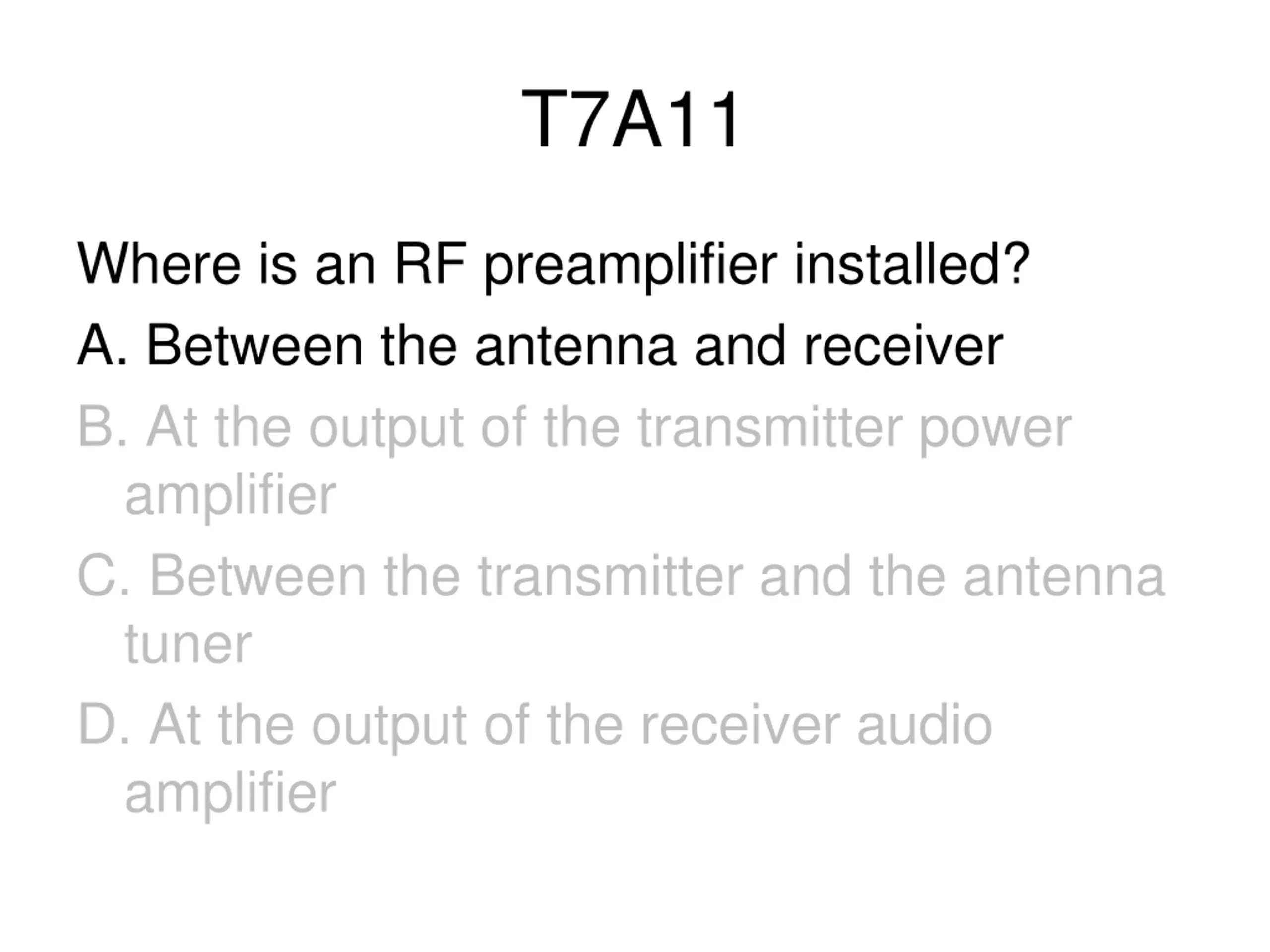 T7A11

Where is an RF preamplifier installed?

A. Between the antenna and receiver

B. At the output of the transmitter power amplifier

C. Between the transmitter and the antenna tuner

D. At the output of the receiver audio amplifier